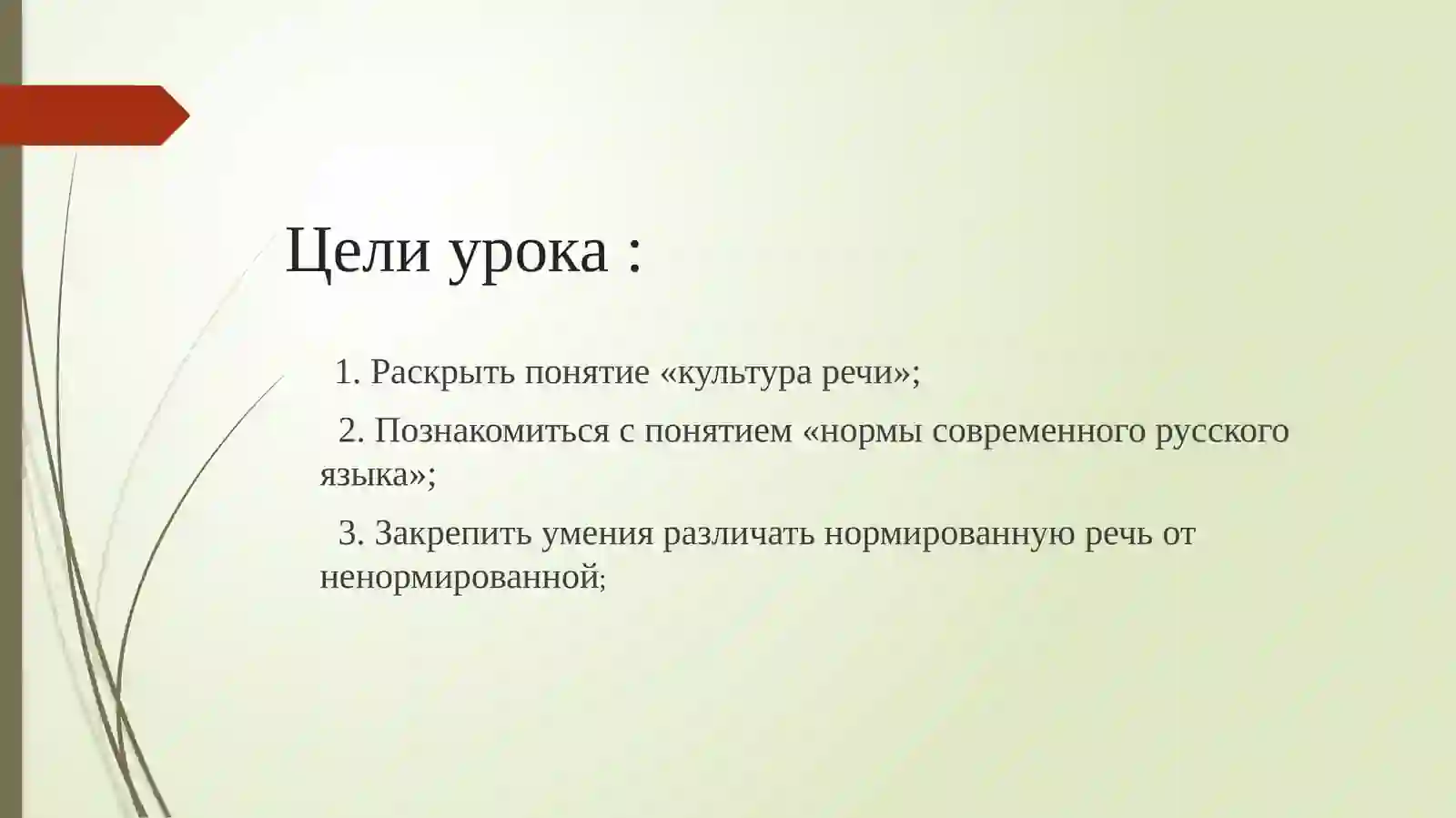 Цели урока :

1. Раскрыть понятие «культура речи»;

2. Познакомиться с понятием «нормы современного русского языка»;

3. Закрепить умения различать нормированную речь от ненормированной;